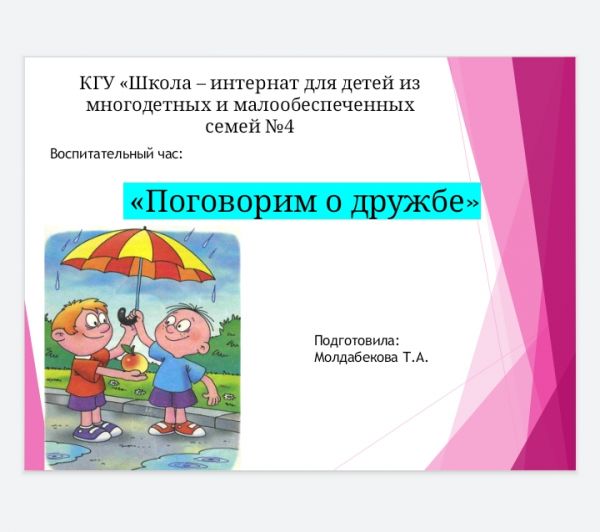 КГУ «Школа – интернат для детей из многодетных и малообеспеченных семей №4

Воспитательный час:

«Поговорим о дружбе»

Подготовила:
Молдабекова Т.А.